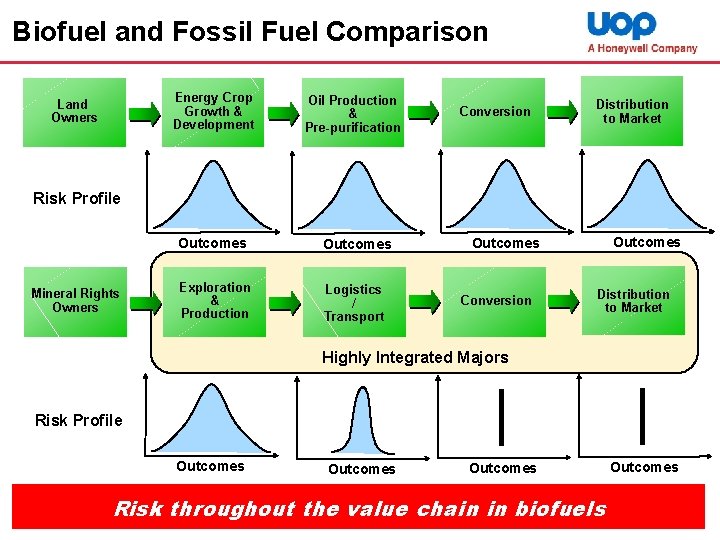 Biofuel and Fossil Fuel Comparison

UOP
A Honeywell Company

Land Owners

Energy Crop Growth & Development

Oil Production & Pre-purification

Conversion

Distribution to Market

Risk Profile

Outcomes

Outcomes

Outcomes

Outcomes

Mineral Rights Owners

Exploration & Production

Logistics / Transport

Conversion

Distribution to Market

Highly Integrated Majors

Risk Profile

Outcomes

Outcomes

Outcomes

Outcomes

Risk throughout the value chain in biofuels